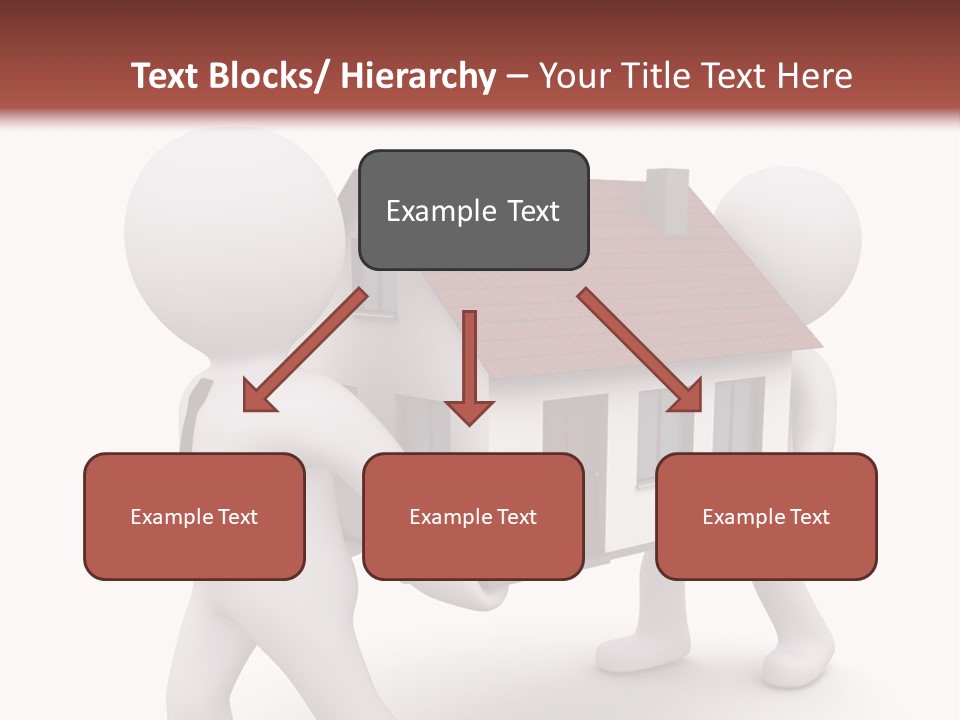 Text Blocks/ Hierarchy – Your Title Text Here

Example Text

Example Text

Example Text

Example Text